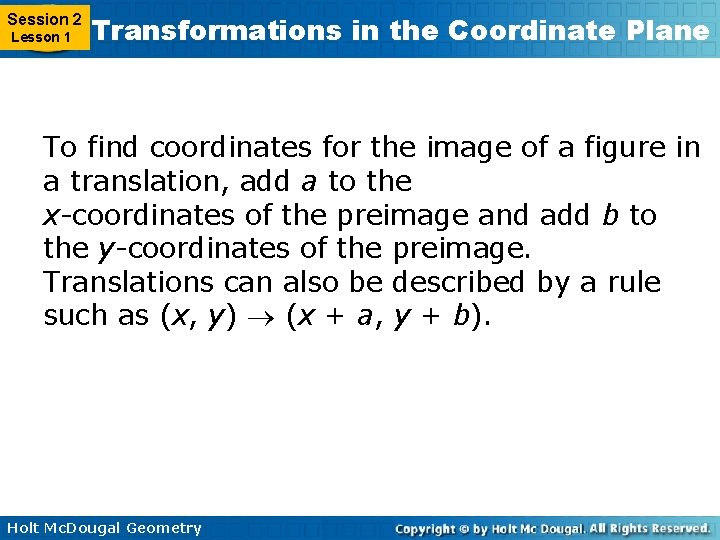 Session 2
Lesson 1

Transformations in the Coordinate Plane

To find coordinates for the image of a figure in a translation, add $a$ to the $x$-coordinates of the preimage and add $b$ to the $y$-coordinates of the preimage. Translations can also be described by a rule such as $(x, y) \rightarrow (x + a, y + b)$.

Holt McDougal Geometry

Copyright © by Holt Mc Dougal. All Rights Reserved.